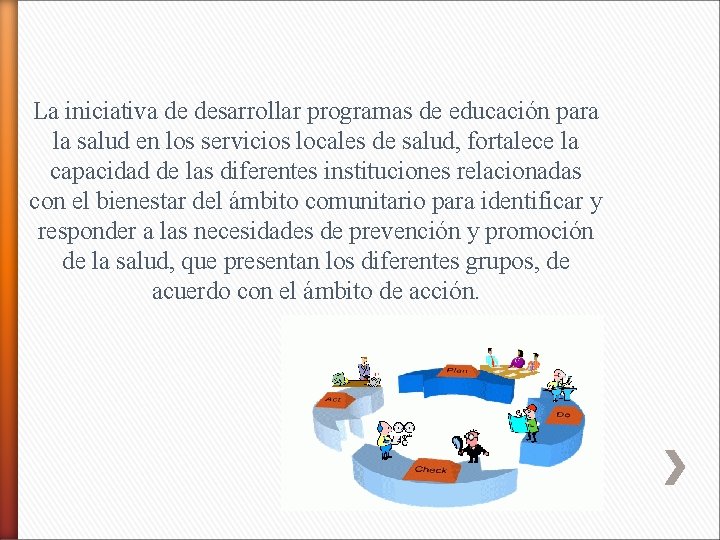 La iniciativa de desarrollar programas de educación para la salud en los servicios locales de salud, fortalece la capacidad de las diferentes instituciones relacionadas con el bienestar del ámbito comunitario para identificar y responder a las necesidades de prevención y promoción de la salud, que presentan los diferentes grupos, de acuerdo con el ámbito de acción.

Plan
Do
Check
Act